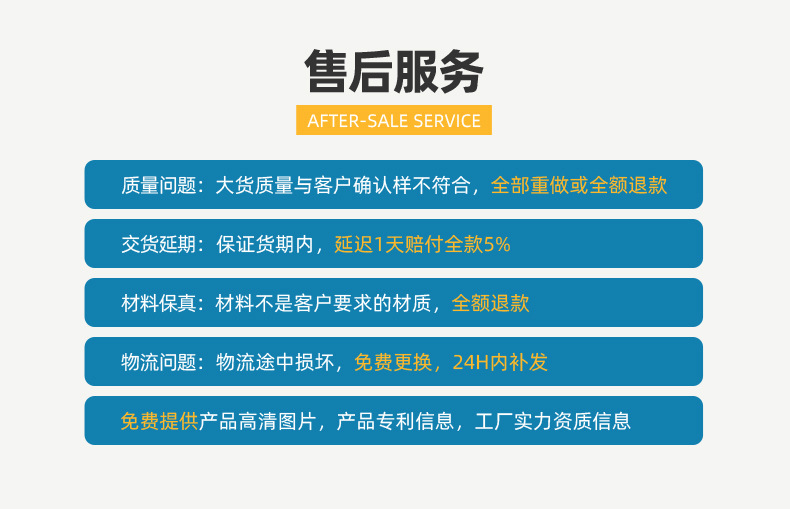 售后服务

AFTER-SALE SERVICE

质量问题：大货质量与客户确认样不符合，全部重做或全额退款

交货延期：保证货期内，延迟1天赔付全款5%

材料保真：材料不是客户要求的材质，全额退款

物流问题：物流途中损坏，免费更换，24H内补发

免费提供产品高清图片，产品专利信息，工厂实力资质信息